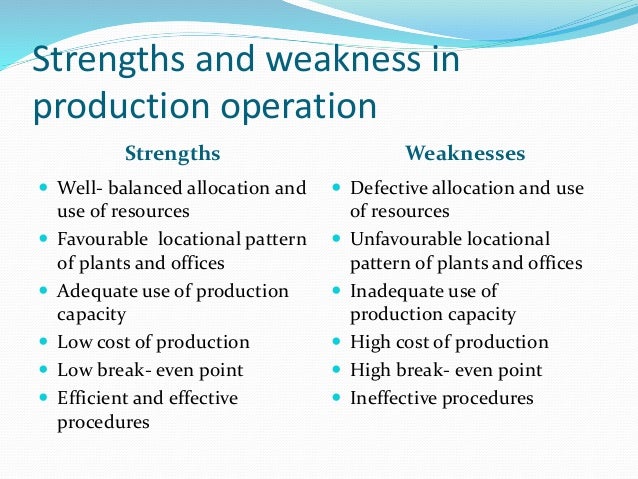 Strengths and weakness in production operation

Strengths

- Well- balanced allocation and use of resources
- Favourable locational pattern of plants and offices
- Adequate use of production capacity
- Low cost of production
- Low break- even point
- Efficient and effective procedures

Weaknesses

- Defective allocation and use of resources
- Unfavourable locational pattern of plants and offices
- Inadequate use of production capacity
- High cost of production
- High break- even point
- Ineffective procedures